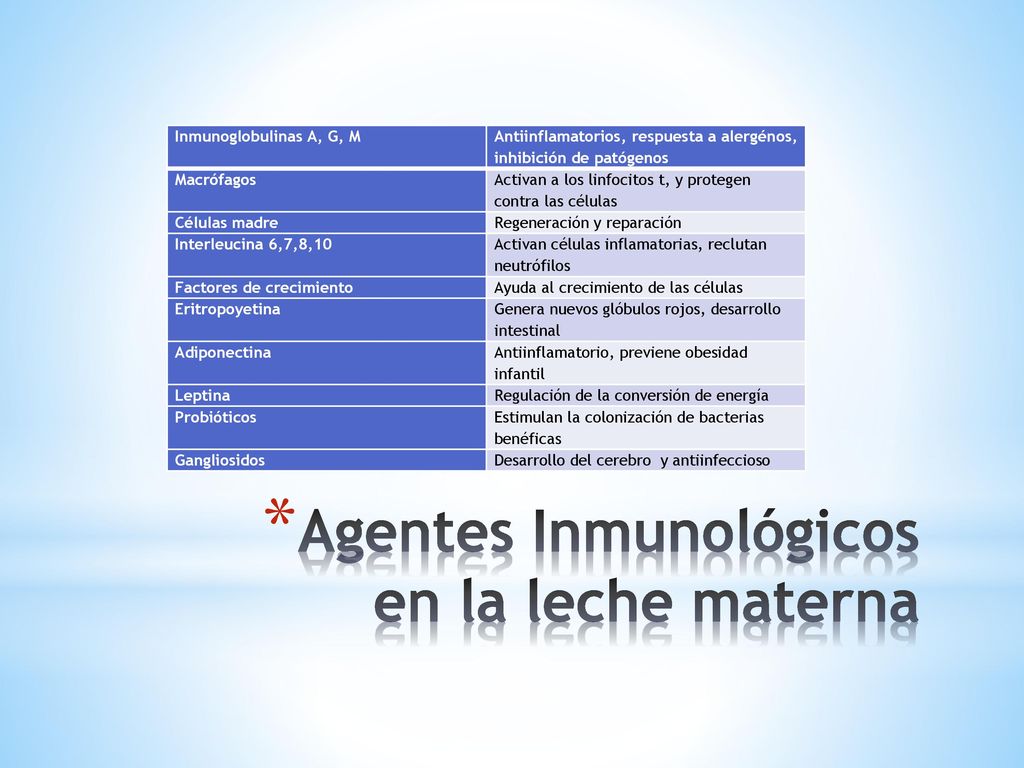 | Inmunoglobulinas A, G, M | Antiinflamatorios, respuesta a alergénos, inhibición de patógenos |
|---|---|
| Macrófagos | Activan a los linfocitos t, y protegen contra las células |
| Células madre | Regeneración y reparación |
| Interleucina 6,7,8,10 | Activan células inflamatorias, reclutan neutrófilos |
| Factores de crecimiento | Ayuda al crecimiento de las células |
| Eritropoyetina | Genera nuevos glóbulos rojos, desarrollo intestinal |
| Adiponectina | Antiinflamatorio, previene obesidad infantil |
| Leptina | Regulación de la conversión de energía |
| Probióticos | Estimulan la colonización de bacterias benéficas |
| Gangliosidos | Desarrollo del cerebro y antiinfeccioso |

* Agentes Inmunológicos en la leche materna